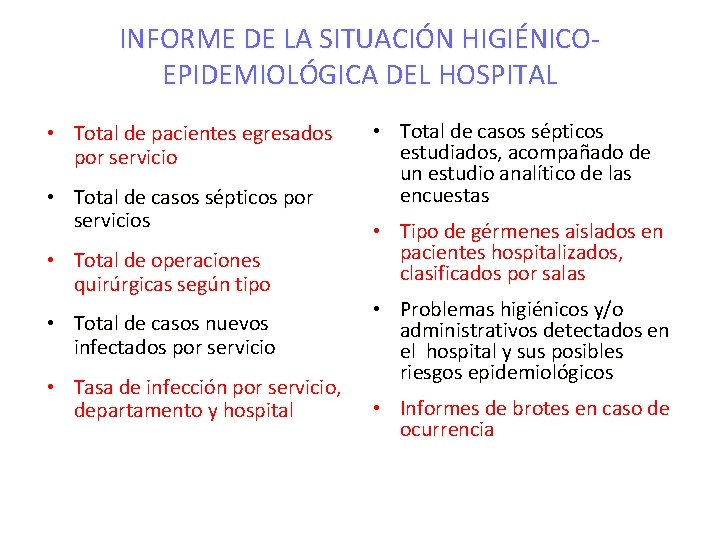 INFORME DE LA SITUACIÓN HIGIÉNICO-EPIDEMIOLÓGICA DEL HOSPITAL

• Total de pacientes egresados por servicio
• Total de casos sépticos por servicios
• Total de operaciones quirúrgicas según tipo
• Total de casos nuevos infectados por servicio
• Tasa de infección por servicio, departamento y hospital

• Total de casos sépticos estudiados, acompañado de un estudio analítico de las encuestas
• Tipo de gérmenes aislados en pacientes hospitalizados, clasificados por salas
• Problemas higiénicos y/o administrativos detectados en el hospital y sus posibles riesgos epidemiológicos
• Informes de brotes en caso de ocurrencia